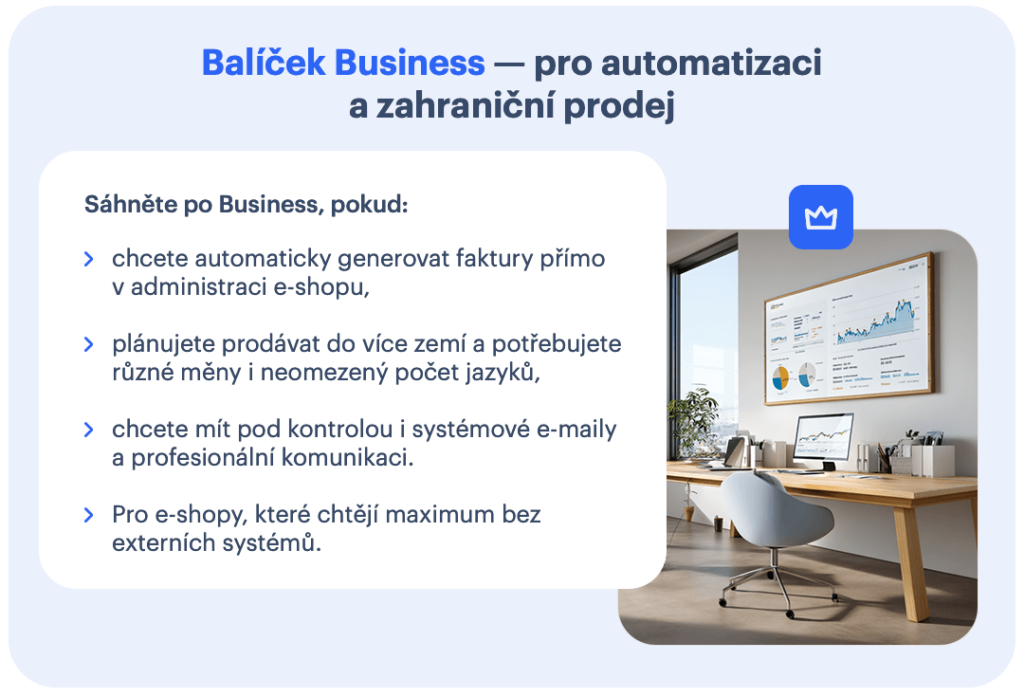 Balíček Business — pro automatizaci a zahraniční prodej

Sáhněte po Business, pokud:

chcete automaticky generovat faktury přímo v administraci e-shopu,

plánujete prodávat do více zemí a potřebujete různé měny i neomezený počet jazyků,

chcete mít pod kontrolou i systémové e-maily a profesionální komunikaci.

Pro e-shopy, které chtějí maximum bez externích systémů.